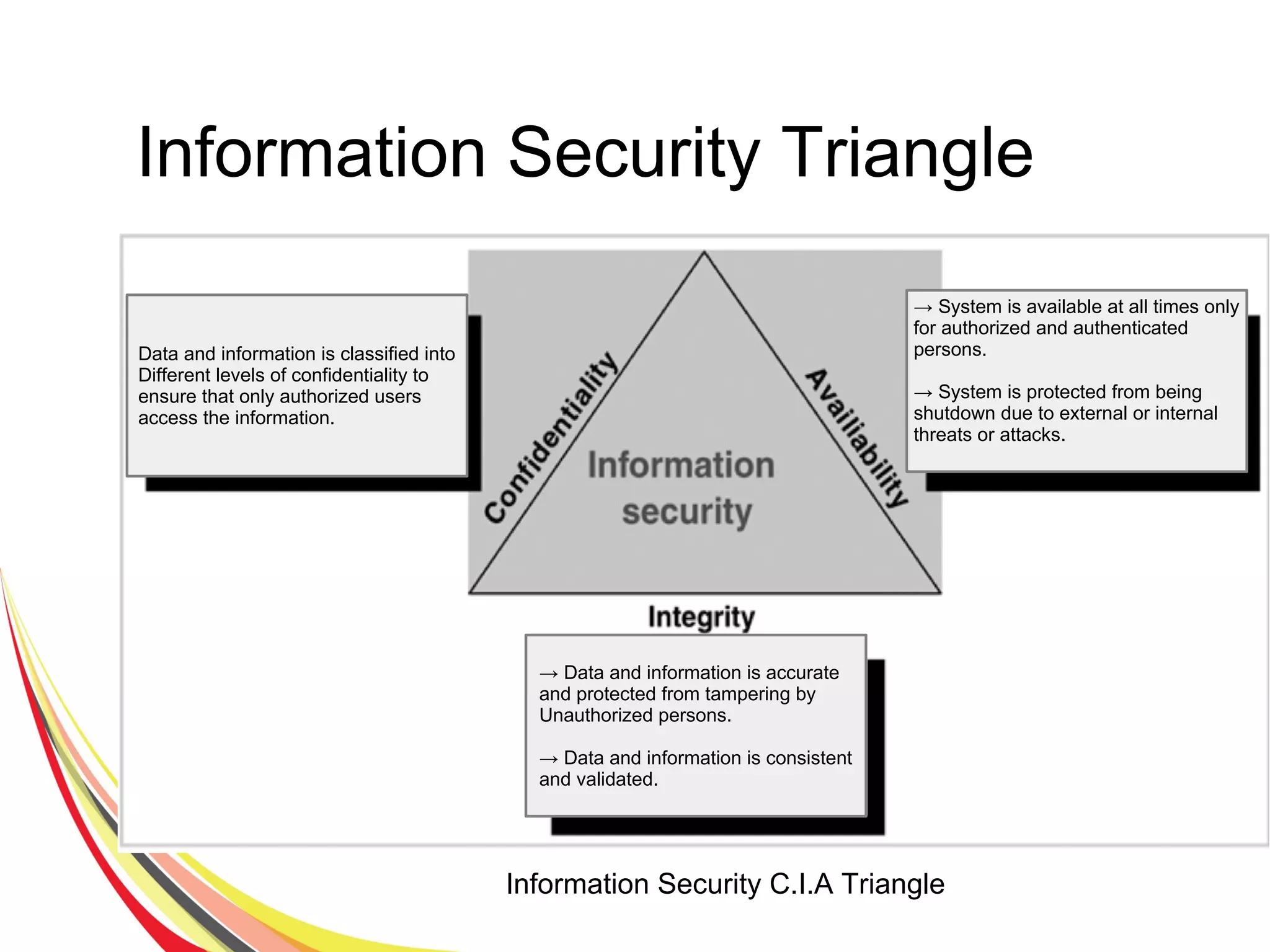 Information Security Triangle

Data and information is classified into Different levels of confidentiality to ensure that only authorized users access the information.

Confidentiality

Information security

Availiability

→ System is available at all times only for authorized and authenticated persons.

→ System is protected from being shutdown due to external or internal threats or attacks.

Integrity

→ Data and information is accurate and protected from tampering by Unauthorized persons.

→ Data and information is consistent and validated.

Information Security C.I.A Triangle